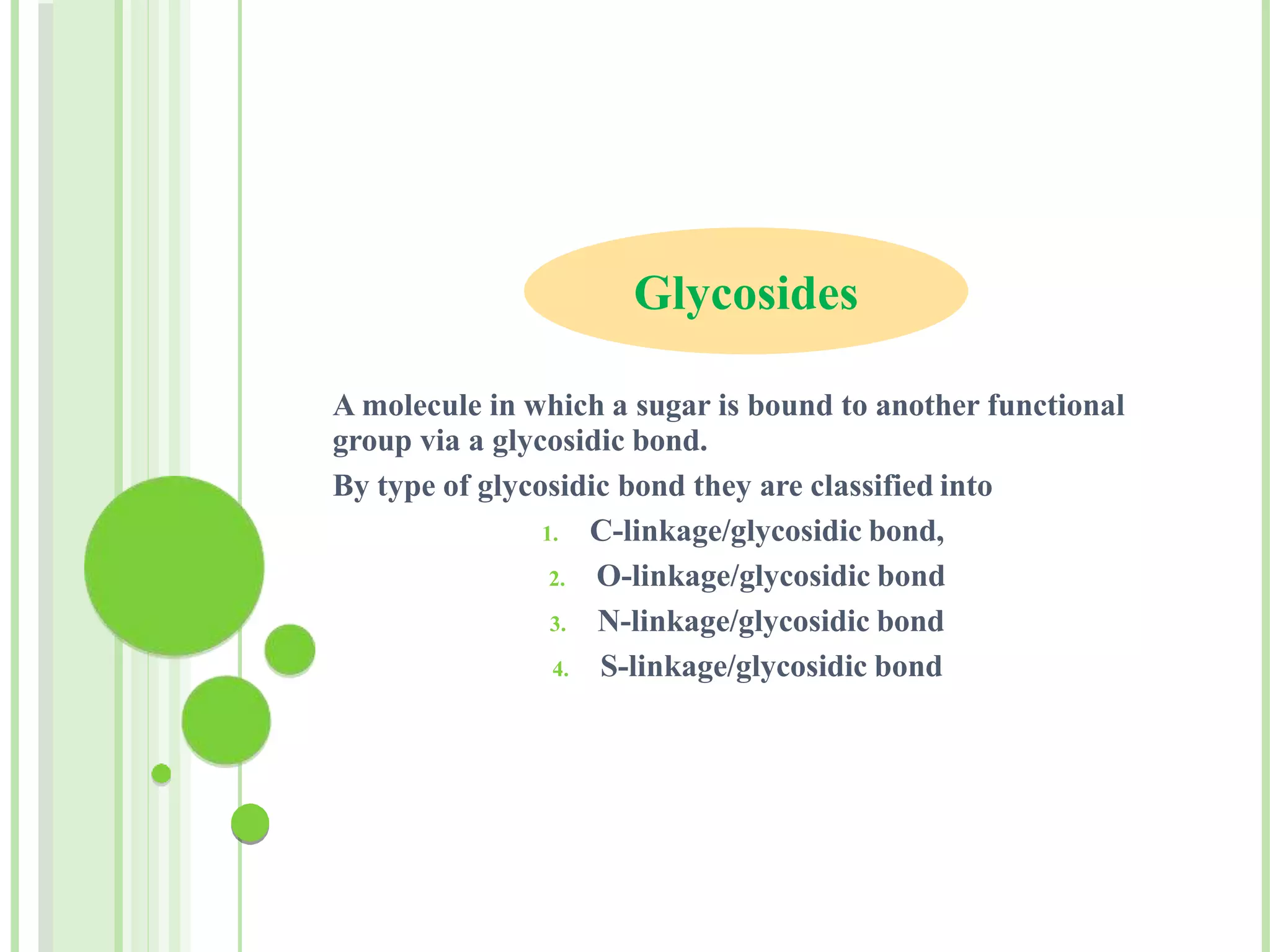 Glycosides

A molecule in which a sugar is bound to another functional group via a glycosidic bond.

By type of glycosidic bond they are classified into

1. C-linkage/glycosidic bond,
2. O-linkage/glycosidic bond
3. N-linkage/glycosidic bond
4. S-linkage/glycosidic bond